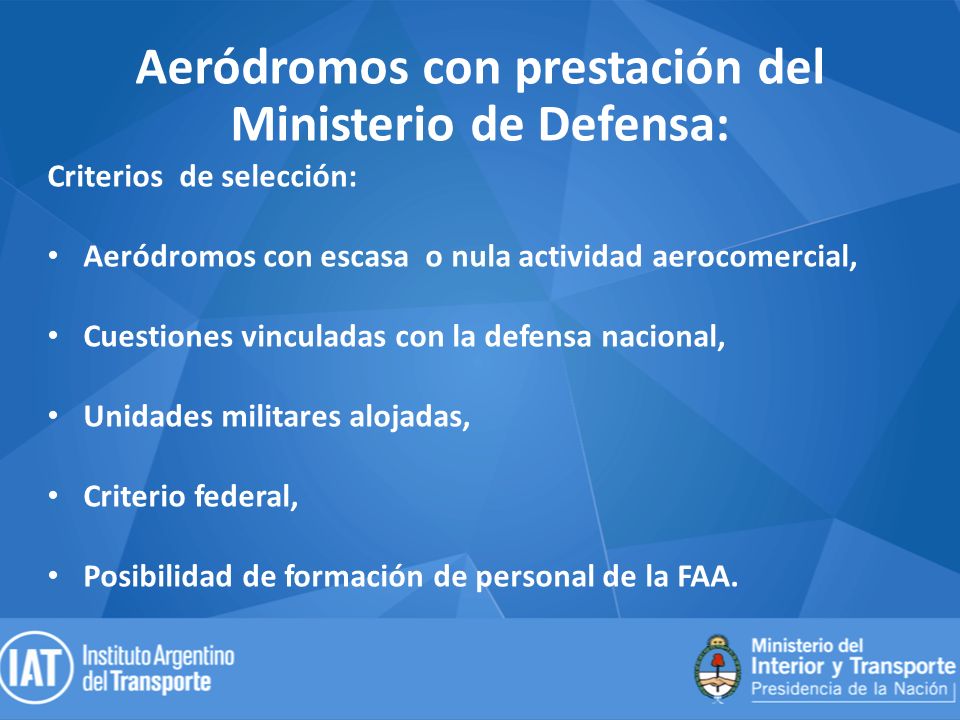 Aeródromos con prestación del Ministerio de Defensa:

Criterios de selección:

• Aeródromos con escasa o nula actividad aerocomercial,

• Cuestiones vinculadas con la defensa nacional,

• Unidades militares alojadas,

• Criterio federal,

• Posibilidad de formación de personal de la FAA.

IAT Instituto Argentino del Transporte

Ministerio del Interior y Transporte
Presidencia de la Nación